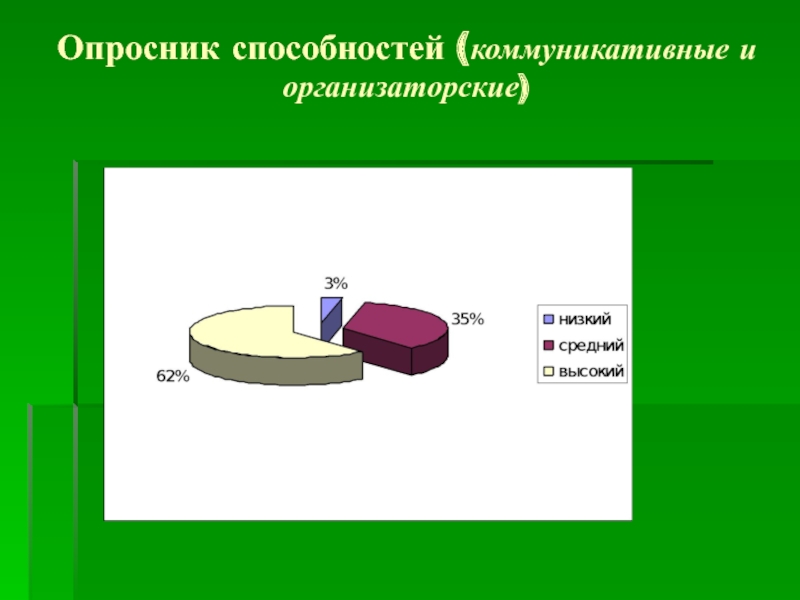 Опросник способностей (коммуникативные и организаторские)

3%

35%

62%

низкий
средний
высокий